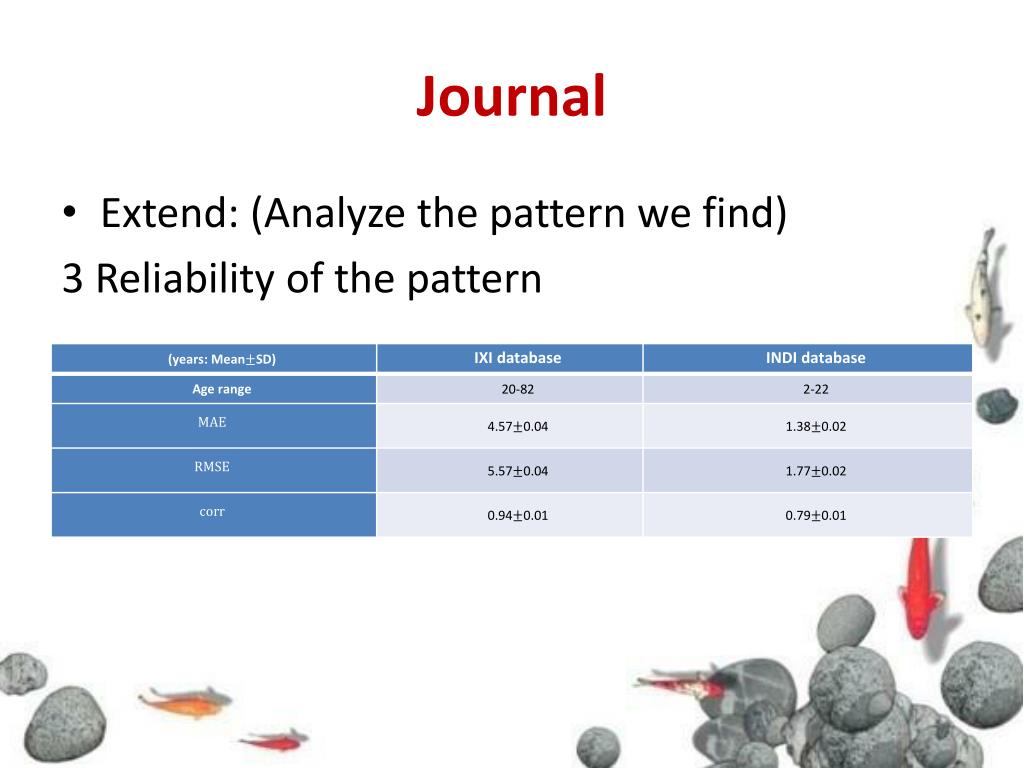 Journal

• Extend: (Analyze the pattern we find)

3 Reliability of the pattern

| (years: Mean$\pm$SD) | IXI database | INDI database |
|---|---|---|
| Age range | 20-82 | 2-22 |
| MAE | 4.57$\pm$0.04 | 1.38$\pm$0.02 |
| RMSE | 5.57$\pm$0.04 | 1.77$\pm$0.02 |
| corr | 0.94$\pm$0.01 | 0.79$\pm$0.01 |